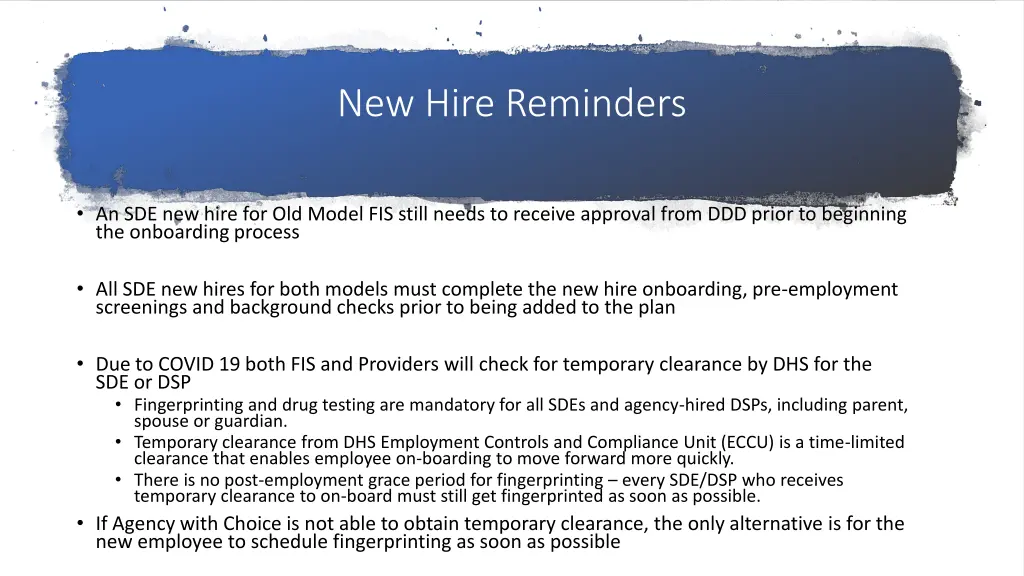 New Hire Reminders

• An SDE new hire for Old Model FIS still needs to receive approval from DDD prior to beginning the onboarding process

• All SDE new hires for both models must complete the new hire onboarding, pre-employment screenings and background checks prior to being added to the plan

• Due to COVID 19 both FIS and Providers will check for temporary clearance by DHS for the SDE or DSP
  • Fingerprinting and drug testing are mandatory for all SDEs and agency-hired DSPs, including parent, spouse or guardian.
  • Temporary clearance from DHS Employment Controls and Compliance Unit (ECCU) is a time-limited clearance that enables employee on-boarding to move forward more quickly.
  • There is no post-employment grace period for fingerprinting – every SDE/DSP who receives temporary clearance to on-board must still get fingerprinted as soon as possible.
• If Agency with Choice is not able to obtain temporary clearance, the only alternative is for the new employee to schedule fingerprinting as soon as possible